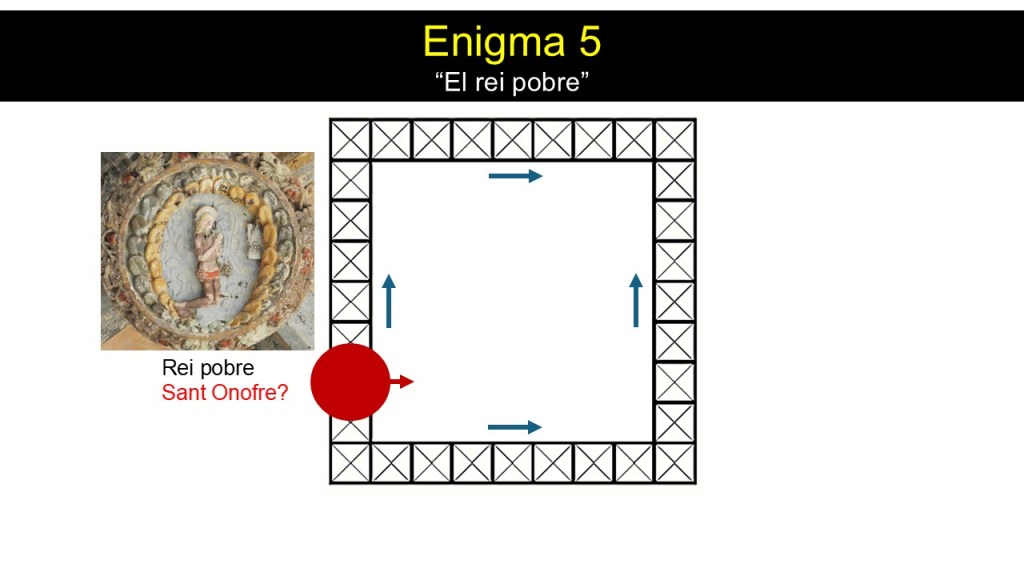 Enigma 5
“El rei pobre”

Rei pobre
Sant Onofre?